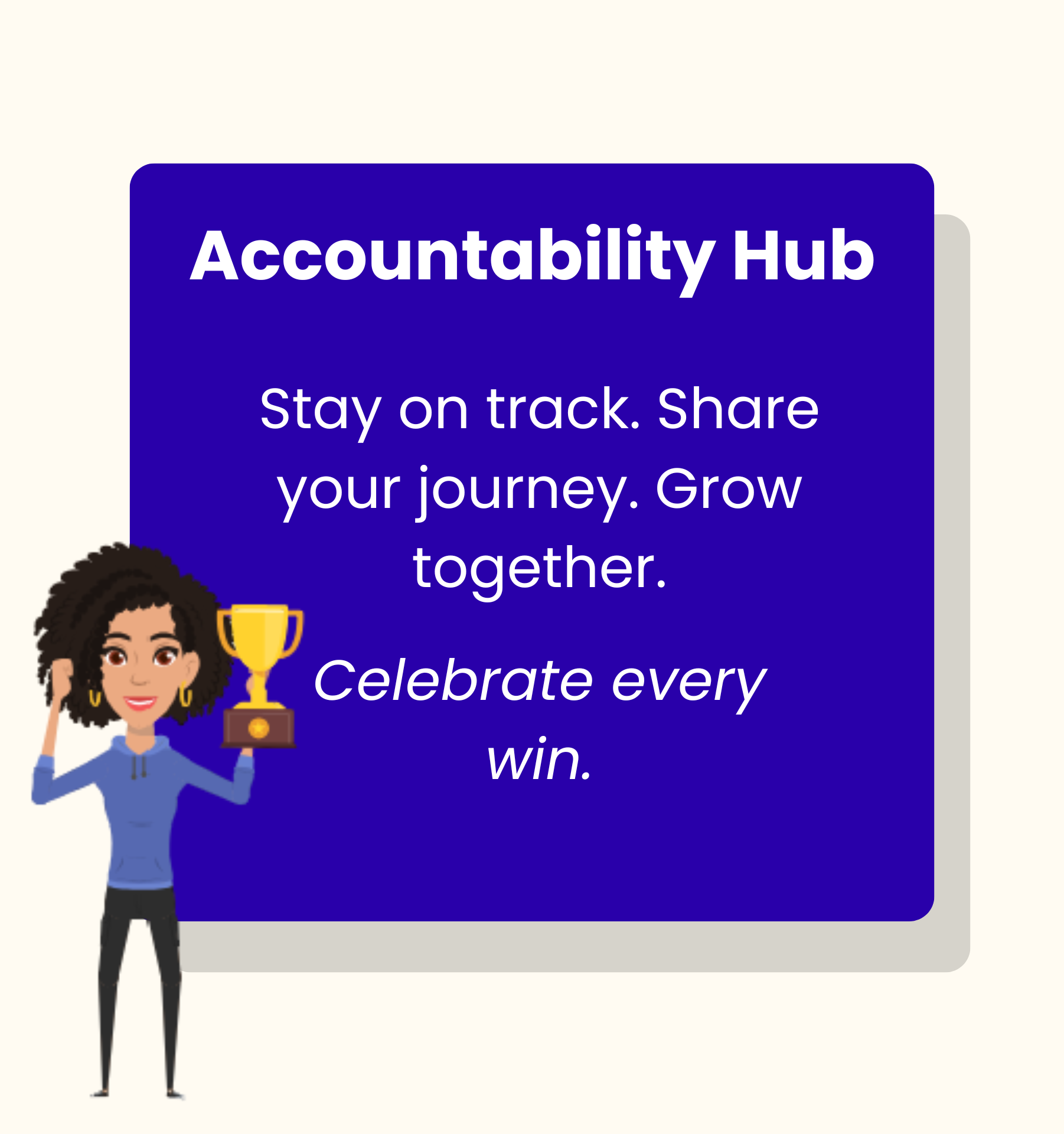 Accountability Hub

Stay on track. Share your journey. Grow together.

Celebrate every win.